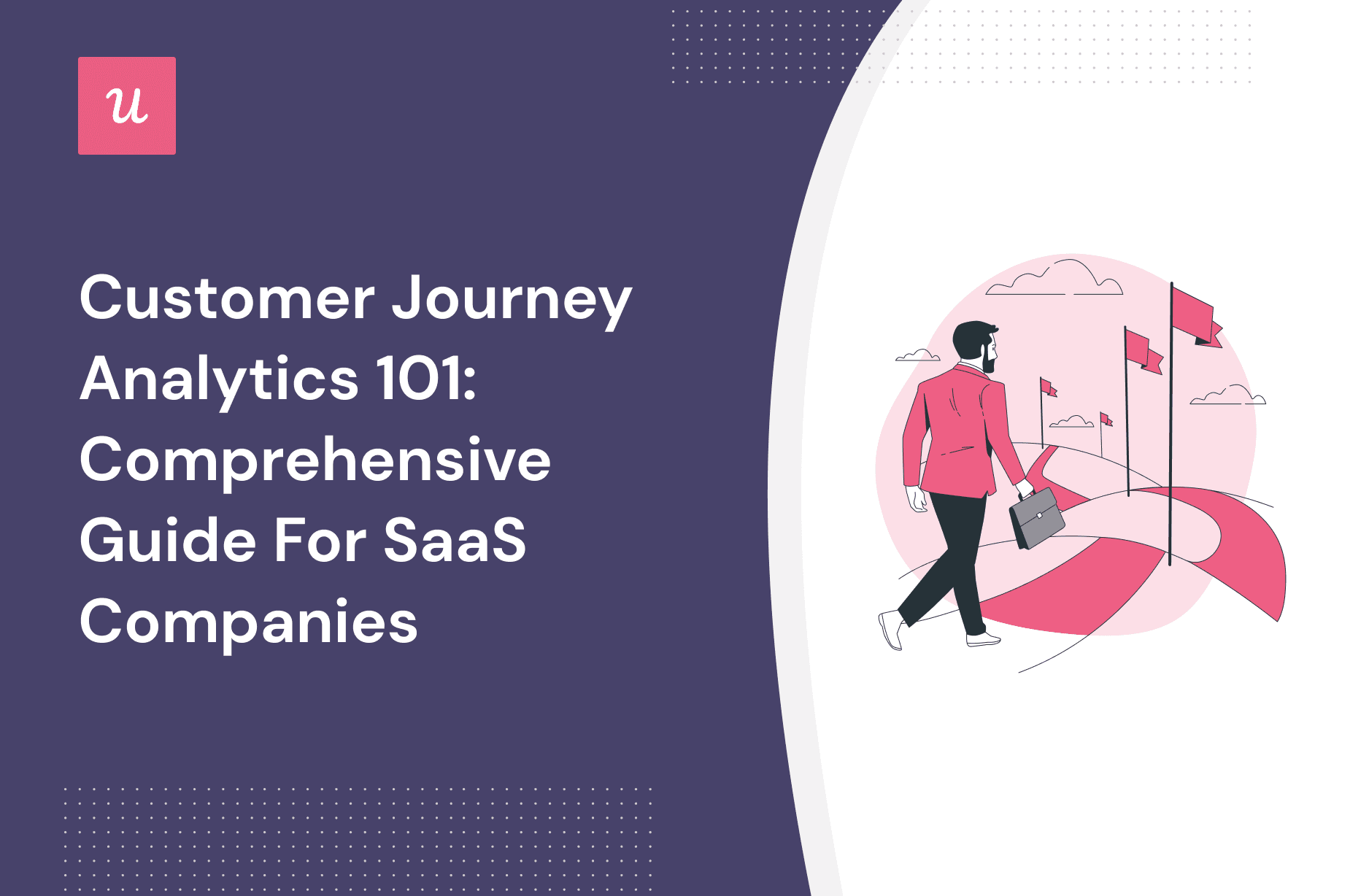 u

Customer Journey Analytics 101: Comprehensive Guide For SaaS Companies